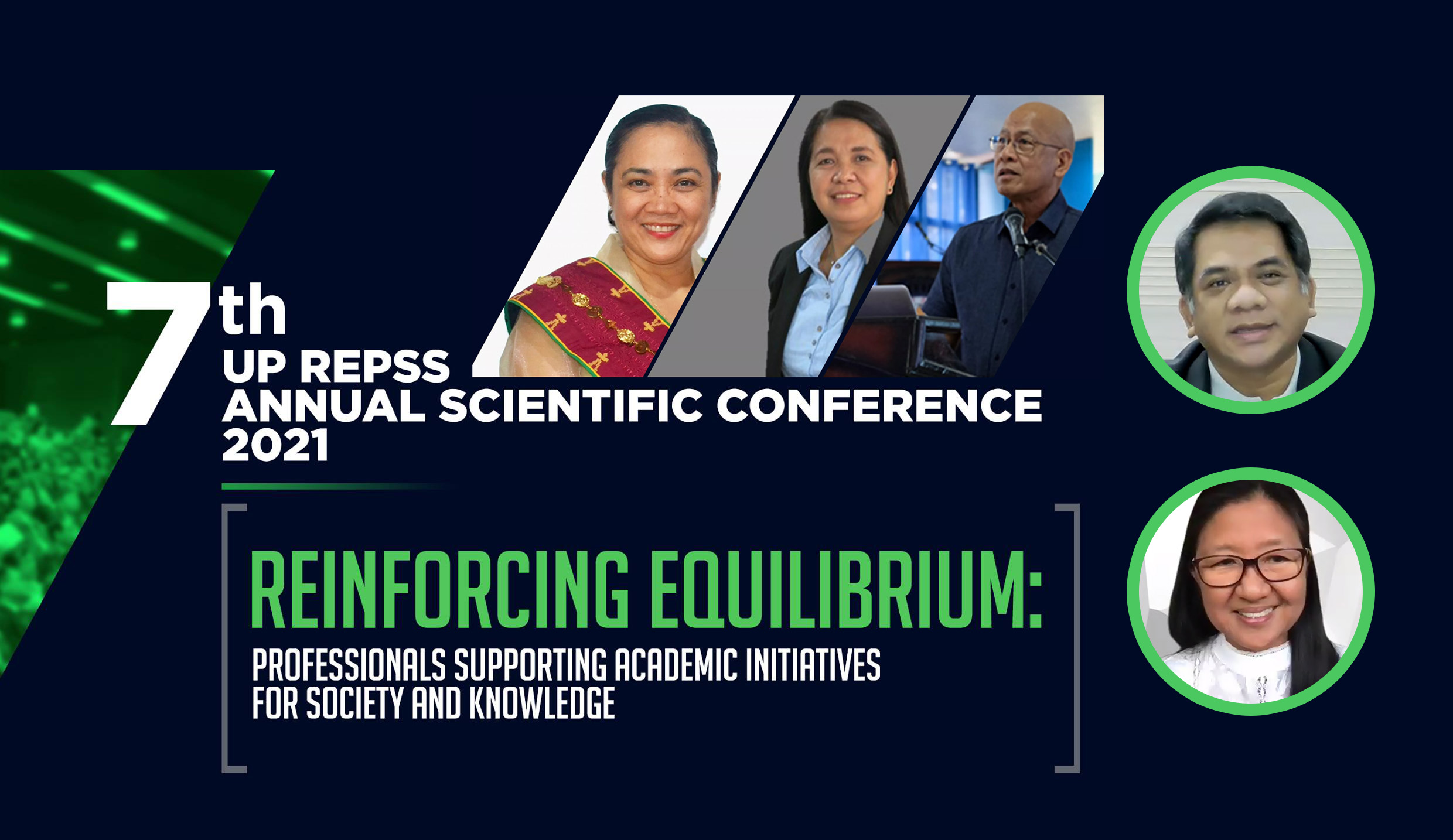 7th
UP REPSS
ANNUAL SCIENTIFIC CONFERENCE
2021

REINFORCING EQUILIBRIUM:
PROFESSIONALS SUPPORTING ACADEMIC INITIATIVES FOR SOCIETY AND KNOWLEDGE